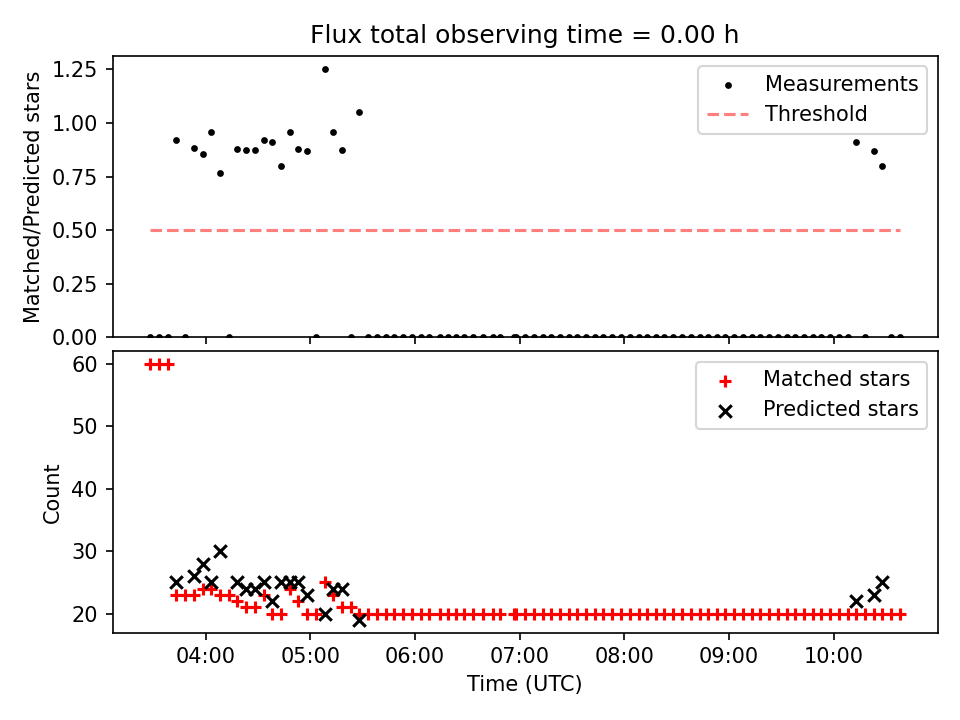 Flux total observing time = 0.00 h

Matched/Predicted stars

1.25
1.00
0.75
0.50
0.25
0.00

Measurements
Threshold

Count

60
50
40
30
20

Matched stars
Predicted stars

04:00
05:00
06:00
07:00
08:00
09:00
10:00

Time (UTC)